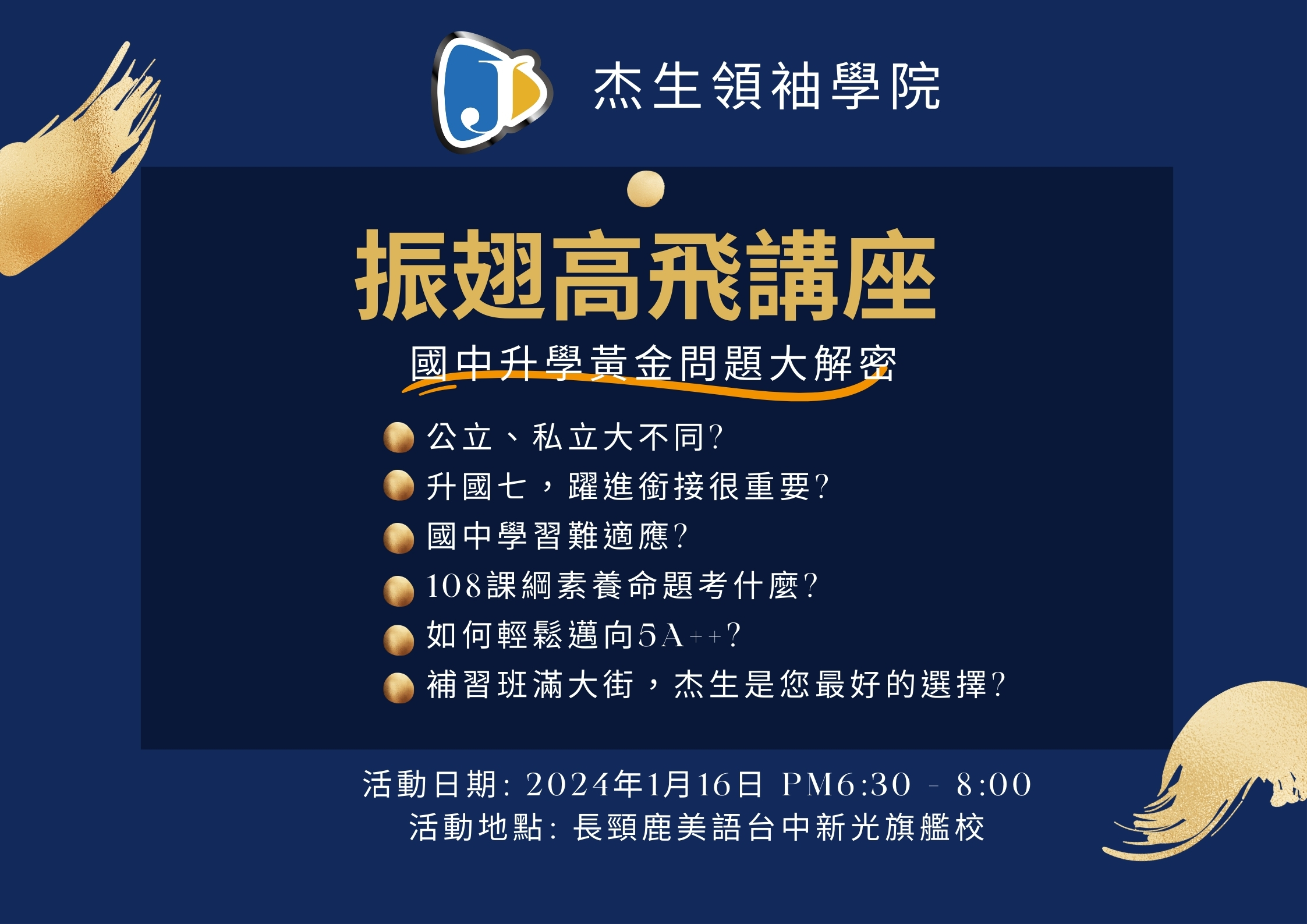 J

杰生領袖學院

振翅高飛講座

國中升學黃金問題大解密

公立、私立大不同?

升國七，躍進銜接很重要?

國中學習難適應?

108課綱素養命題考什麼?

如何輕鬆邁向5A++?

補習班滿大街，杰生是您最好的選擇?

活動日期: 2024年1月16日 PM6:30 - 8:00
活動地點: 長頸鹿美語台中新光旗艦校